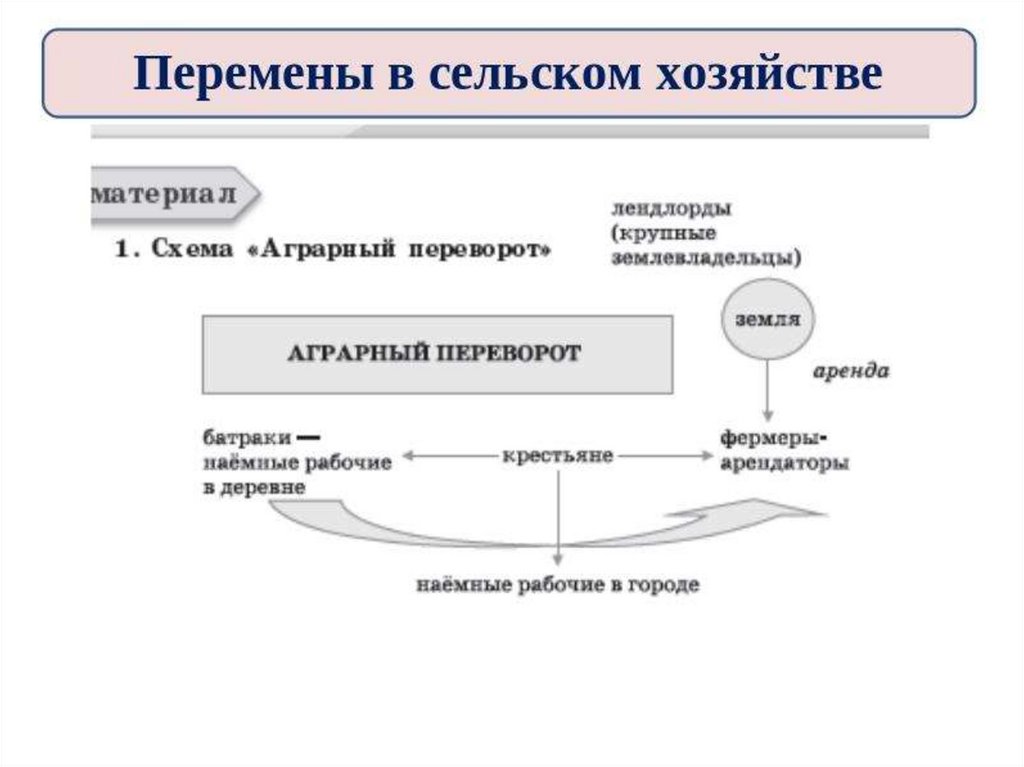 Перемены в сельском хозяйстве

материал

1. Схема «Аграрный переворот»

лендлорды (крупные землевладельцы)

земля

аренда

АГРАРНЫЙ ПЕРЕВОРОТ

батраки — наёмные рабочие в деревне

крестьяне

фермеры-арендаторы

наёмные рабочие в городе